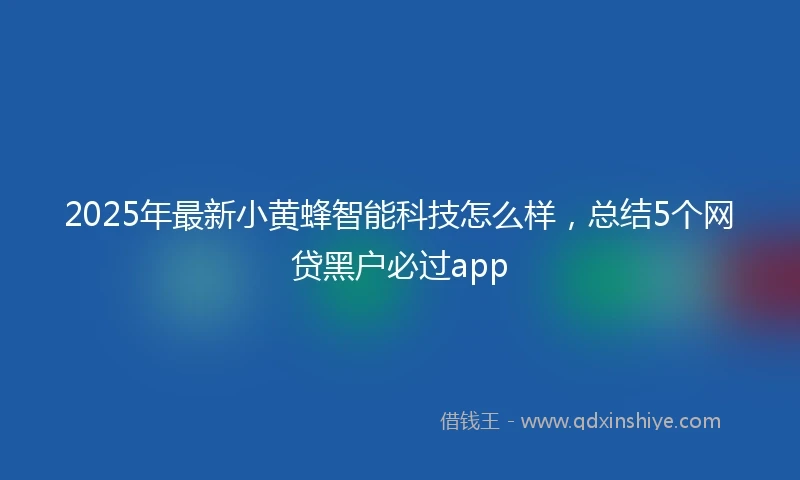 2025年最新小黄蜂智能科技怎么样，总结5个网贷黑户必过app

借钱王 - www.qdxinshiye.com